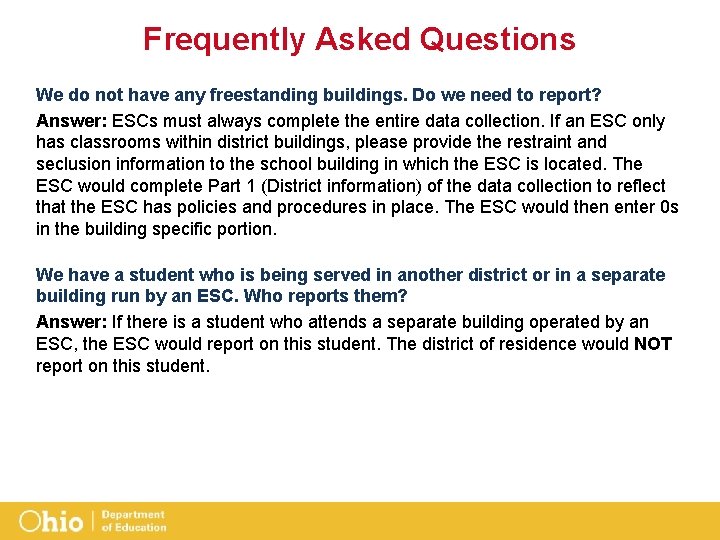 Frequently Asked Questions

We do not have any freestanding buildings. Do we need to report?

Answer: ESCs must always complete the entire data collection. If an ESC only has classrooms within district buildings, please provide the restraint and seclusion information to the school building in which the ESC is located. The ESC would complete Part 1 (District information) of the data collection to reflect that the ESC has policies and procedures in place. The ESC would then enter 0s in the building specific portion.

We have a student who is being served in another district or in a separate building run by an ESC. Who reports them?

Answer: If there is a student who attends a separate building operated by an ESC, the ESC would report on this student. The district of residence would NOT report on this student.

Ohio | Department of Education